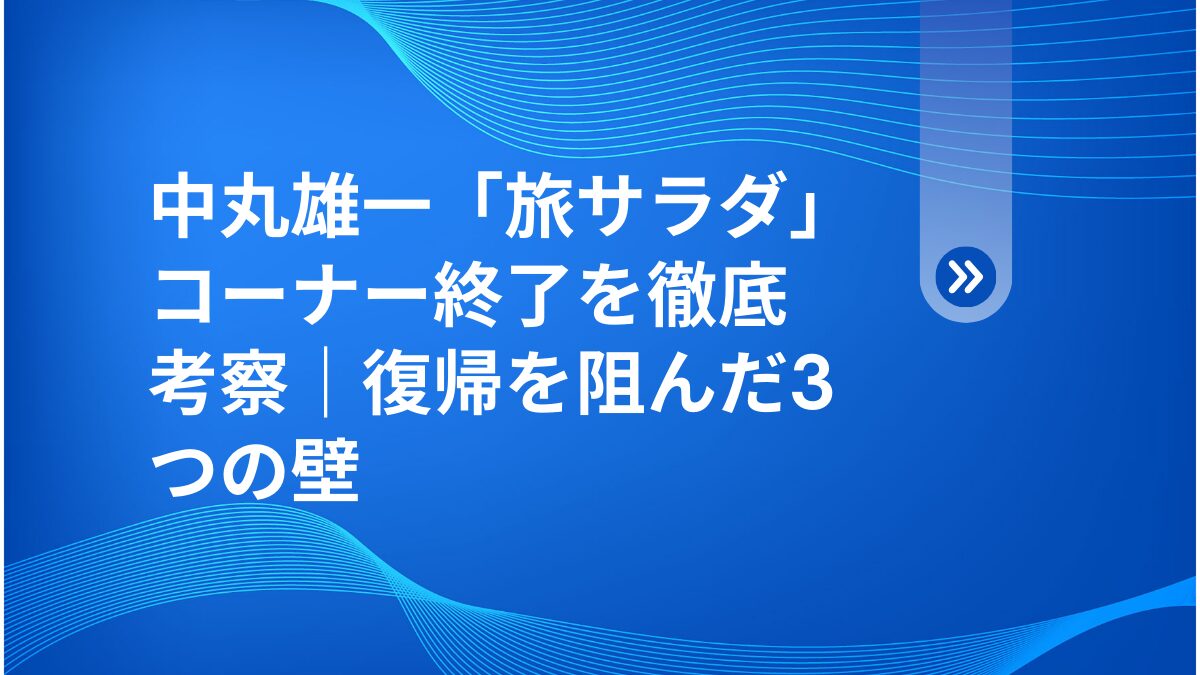 中丸雄一「旅サラダ」コーナー終了を徹底考察｜復帰を阻んだ3つの壁